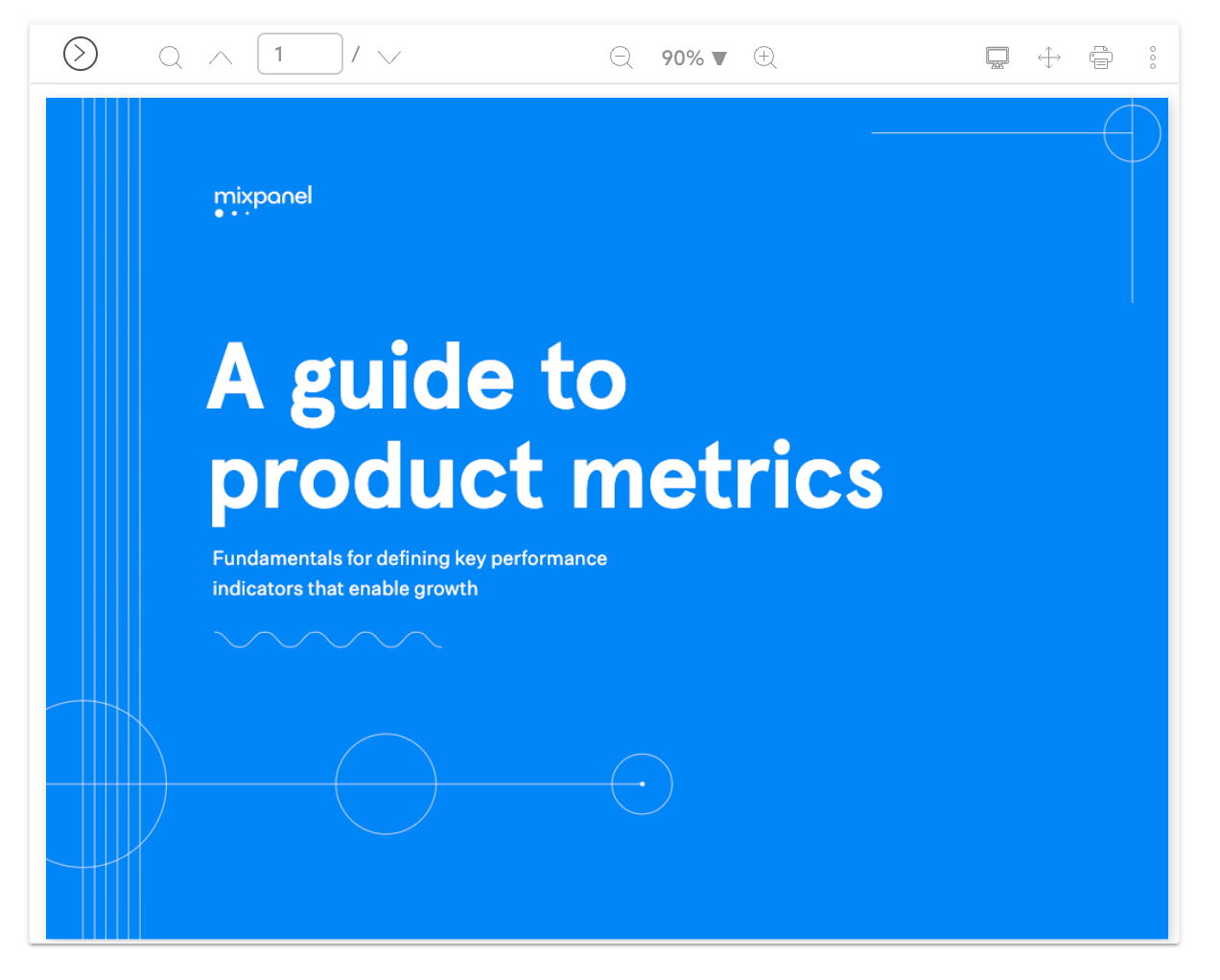 1 /

90%

mixpanel

A guide to product metrics

Fundamentals for defining key performance indicators that enable growth